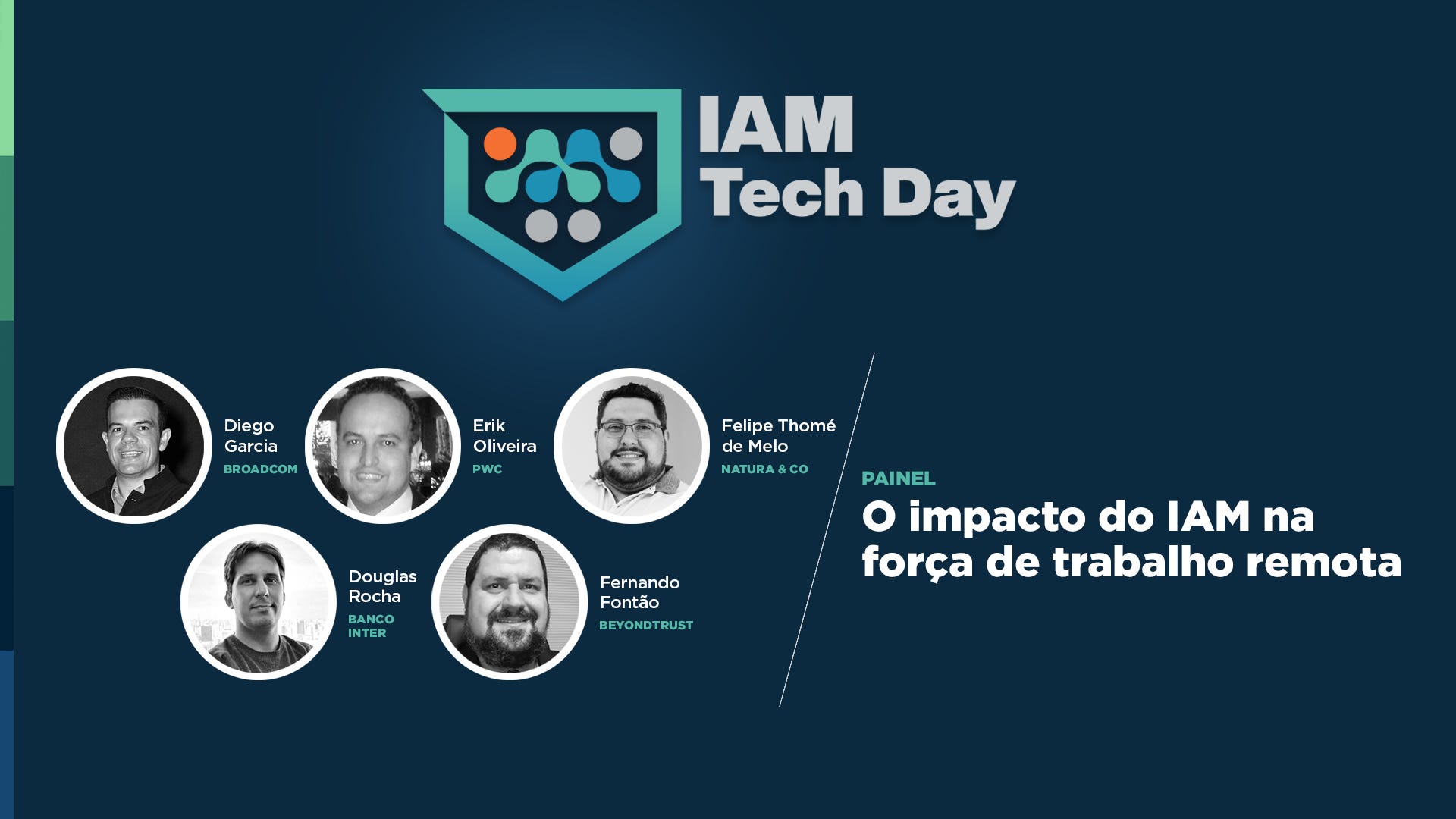 IAM Tech Day

Diego Garcia
BROADCOM

Erik Oliveira
PWC

Felipe Thomé de Melo
NATURA & CO

Douglas Rocha
BANCO INTER

Fernando Fontão
BEYONDTRUST

PAINEL
O impacto do IAM na força de trabalho remota